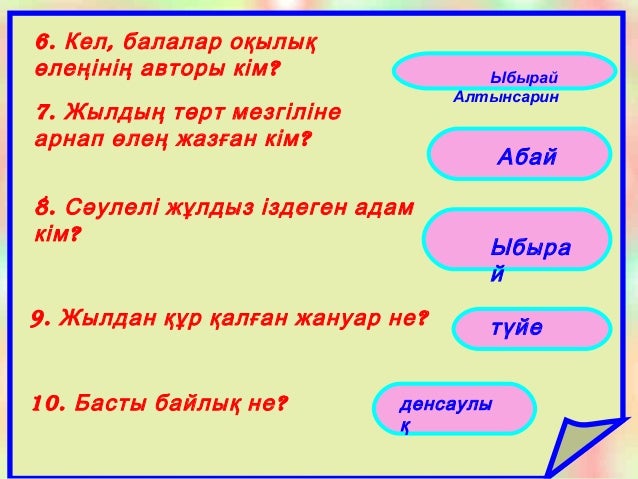 6. Кел, балалар оқылық өлеңінің авторы кім?

Ыбырай Алтынсарин

7. Жылдың төрт мезгіліне арнап өлең жазған кім?

Абай

8. Сәулелі жұлдыз іздеген адам кім?

Ыбырай

9. Жылдан құр қалған жануар не?

түйе

10. Басты байлық не?

денсаулық